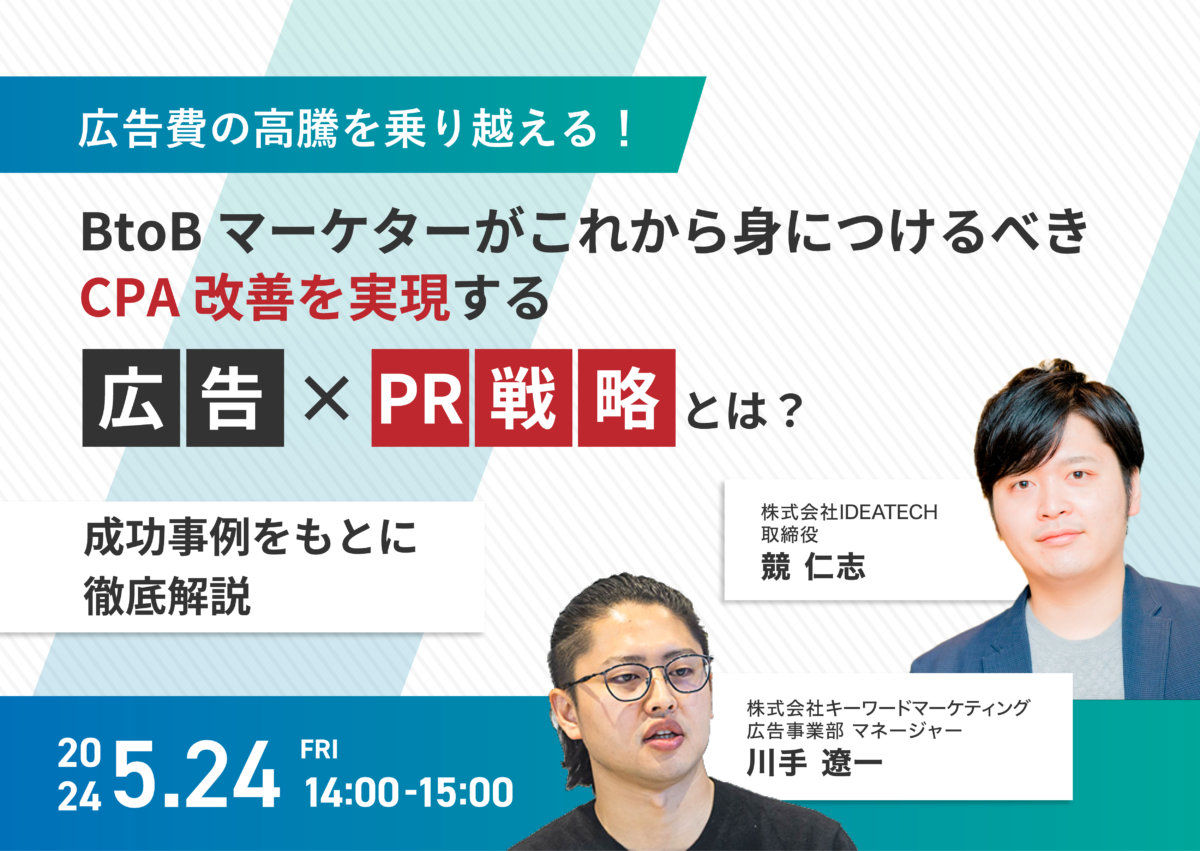 広告費の高騰を乗り越える！

BtoB マーケターがこれから身につけるべき
CPA 改善を実現する

広告 × PR戦略とは？

成功事例をもとに
徹底解説

株式会社IDEATECH
取締役
競 仁志

株式会社キーワードマーケティング
広告事業部 マネージャー
川手 遼一

2024 5.24 FRI
14:00-15:00